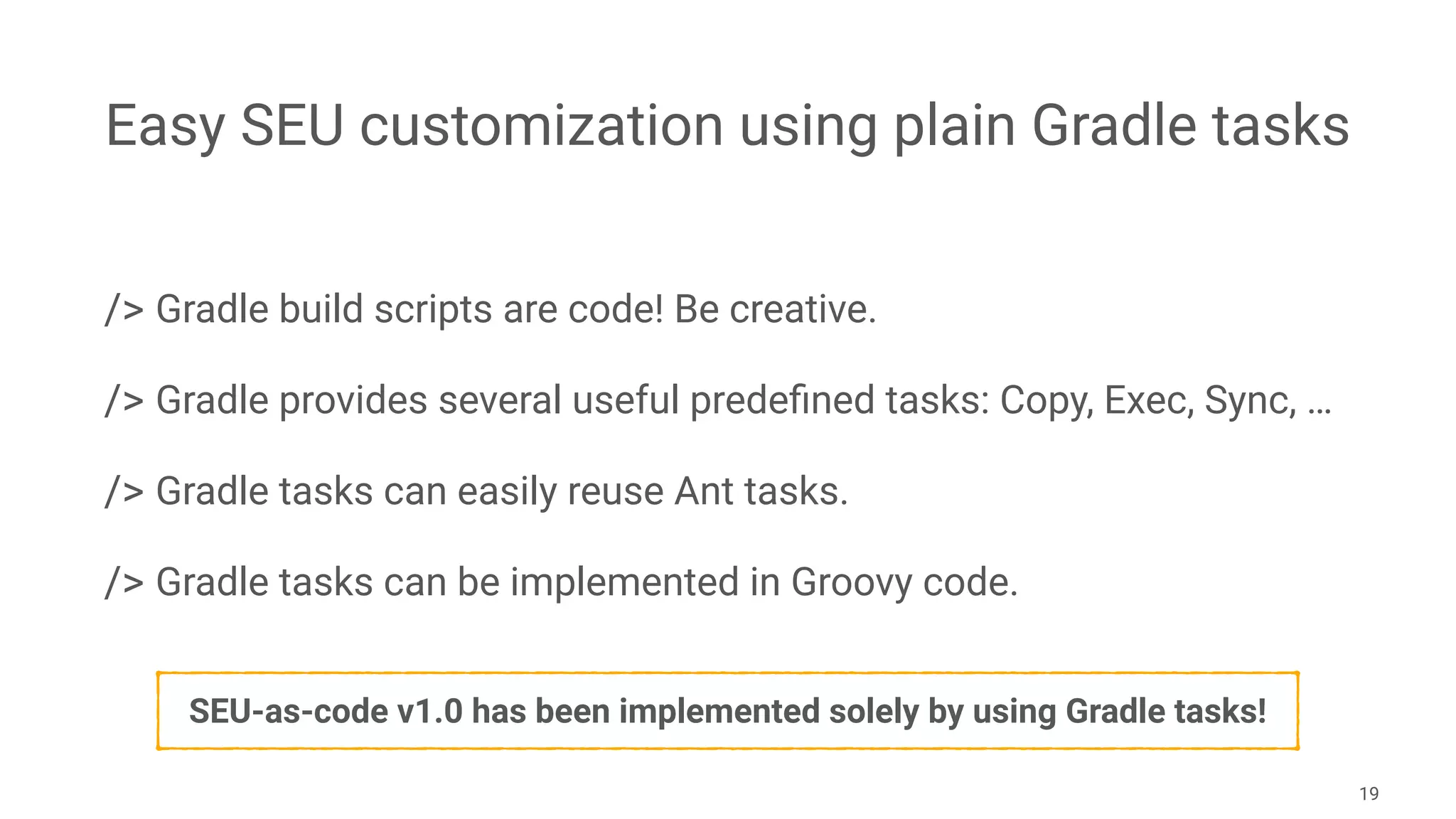 Easy SEU customization using plain Gradle tasks

/> Gradle build scripts are code! Be creative.

/> Gradle provides several useful predefined tasks: Copy, Exec, Sync, …

/> Gradle tasks can easily reuse Ant tasks.

/> Gradle tasks can be implemented in Groovy code.

SEU-as-code v1.0 has been implemented solely by using Gradle tasks!

19